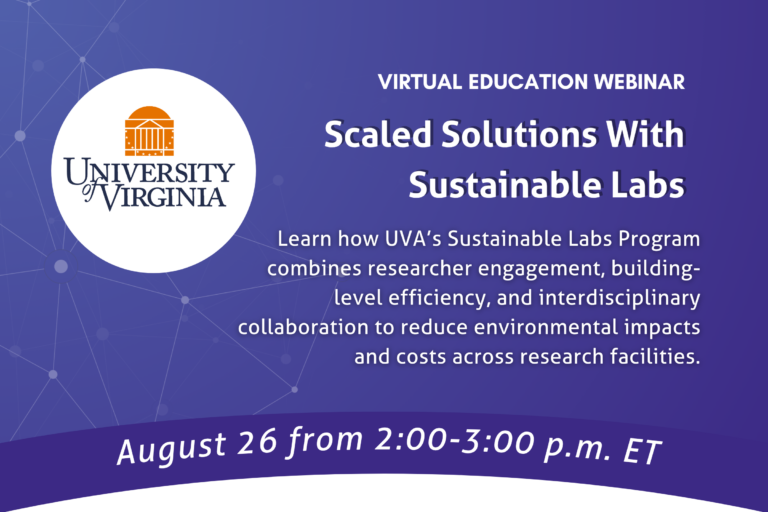 UNIVERSITY of VIRGINIA

VIRTUAL EDUCATION WEBINAR

Scaled Solutions With Sustainable Labs

Learn how UVA's Sustainable Labs Program combines researcher engagement, building-level efficiency, and interdisciplinary collaboration to reduce environmental impacts and costs across research facilities.

August 26 from 2:00-3:00 p.m. ET